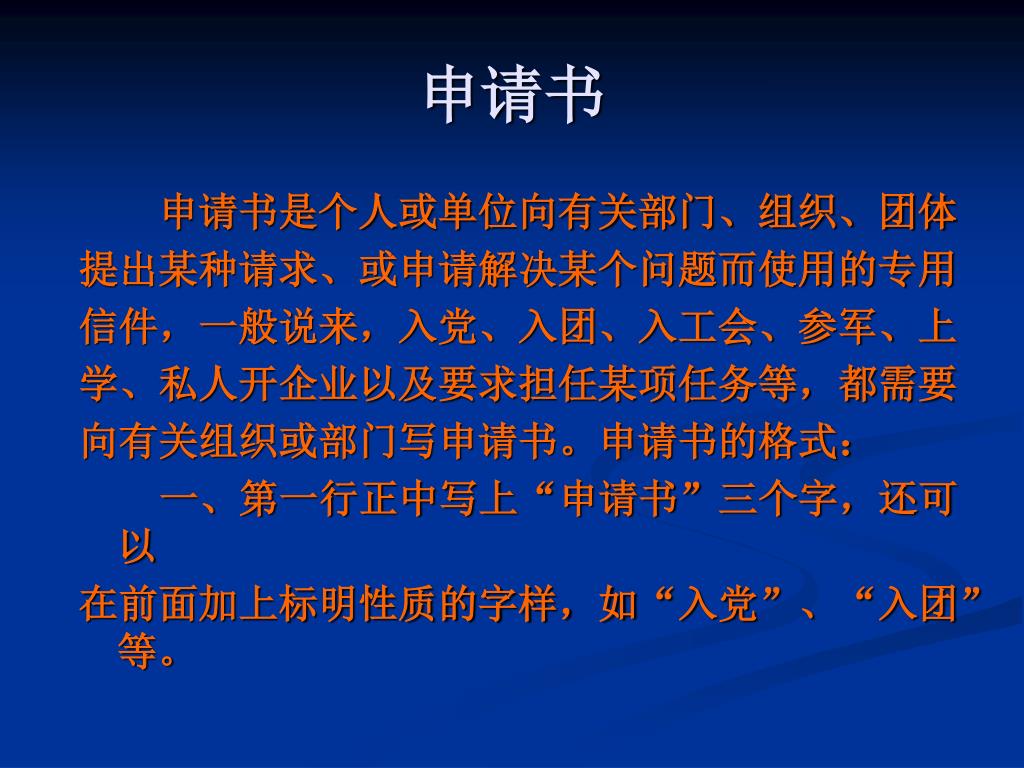 申请书

申请书是个人或单位向有关部门、组织、团体提出某种请求、或申请解决某个问题而使用的专用信件，一般说来，入党、入团、入工会、参军、上学、私人开企业以及要求担任某项任务等，都需要向有关组织或部门写申请书。申请书的格式：

一、第一行正中写上“申请书”三个字，还可以
在前面加上标明性质的字样，如“入党”、“入团”等。